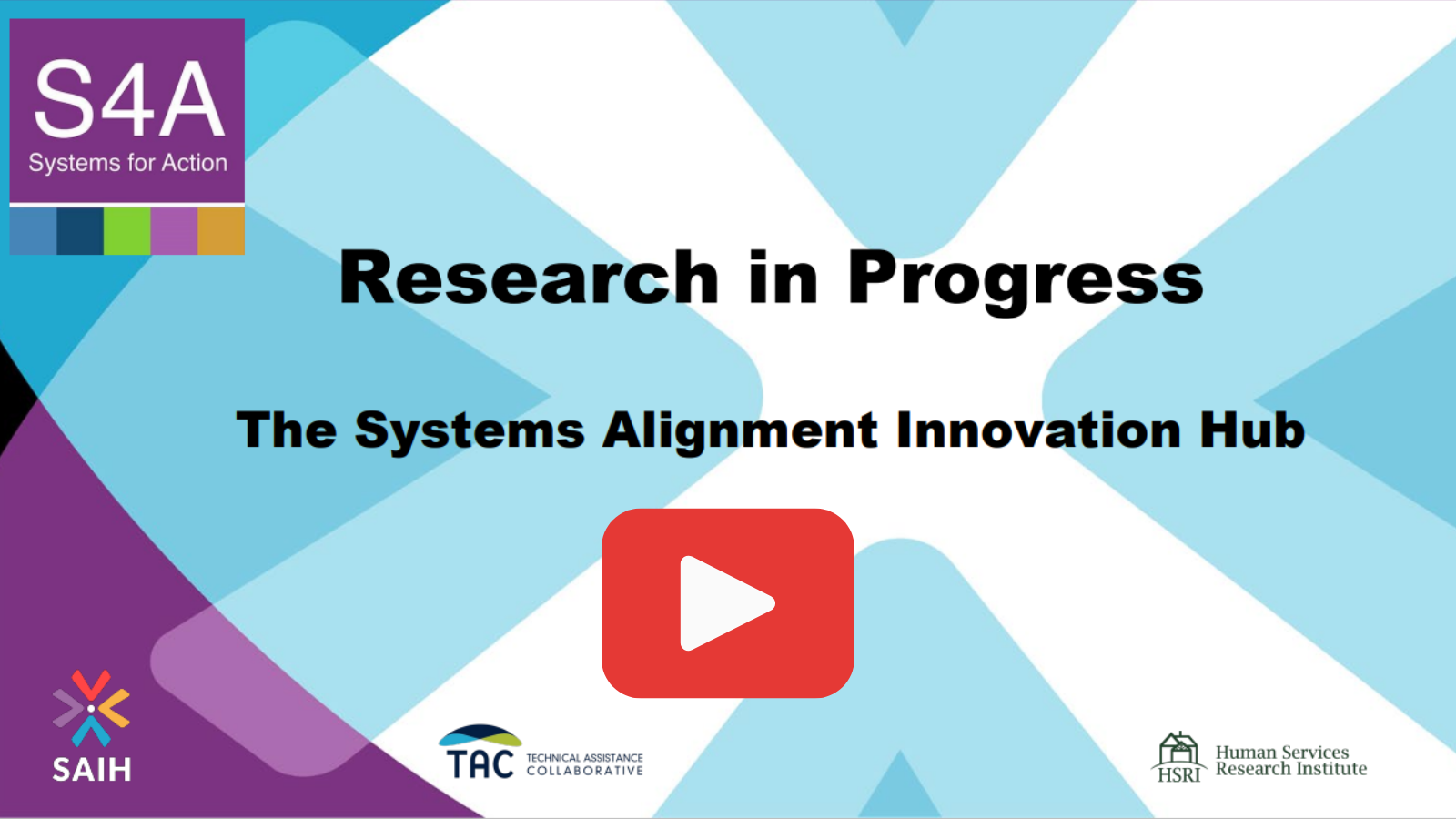 S4A
Systems for Action

Research in Progress

The Systems Alignment Innovation Hub

SAIH

TAC TECHNICAL ASSISTANCE COLLABORATIVE

HSRI Human Services Research Institute